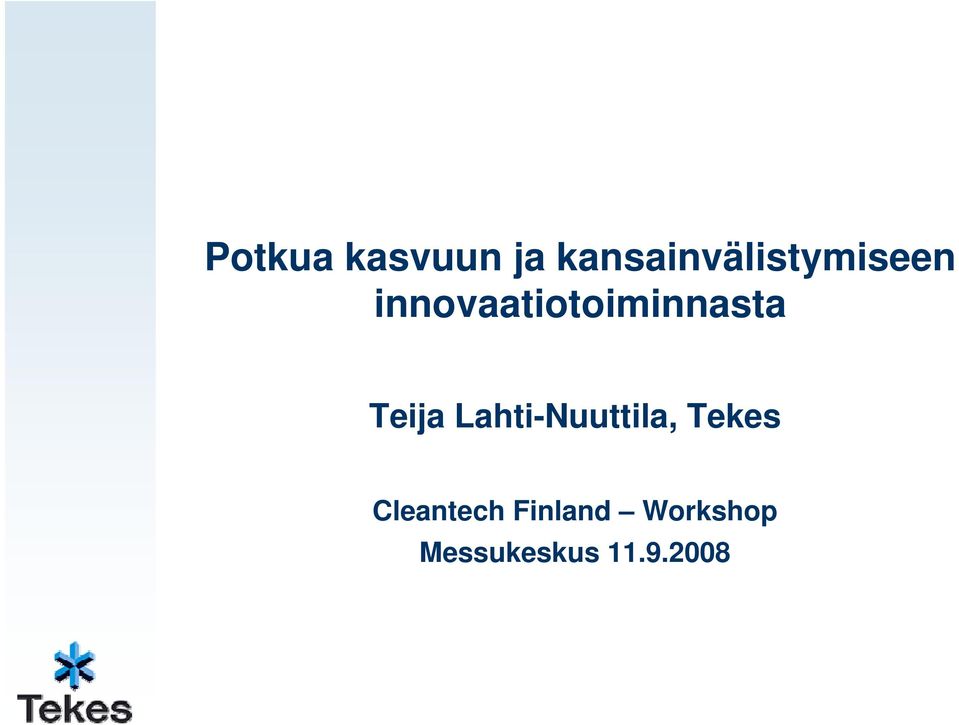 Potkua kasvuun ja kansainvälistymiseen innovaatiotoiminnasta

Teija Lahti-Nuuttila, Tekes

Cleantech Finland – Workshop
Messukeskus 11.9.2008

Tekes